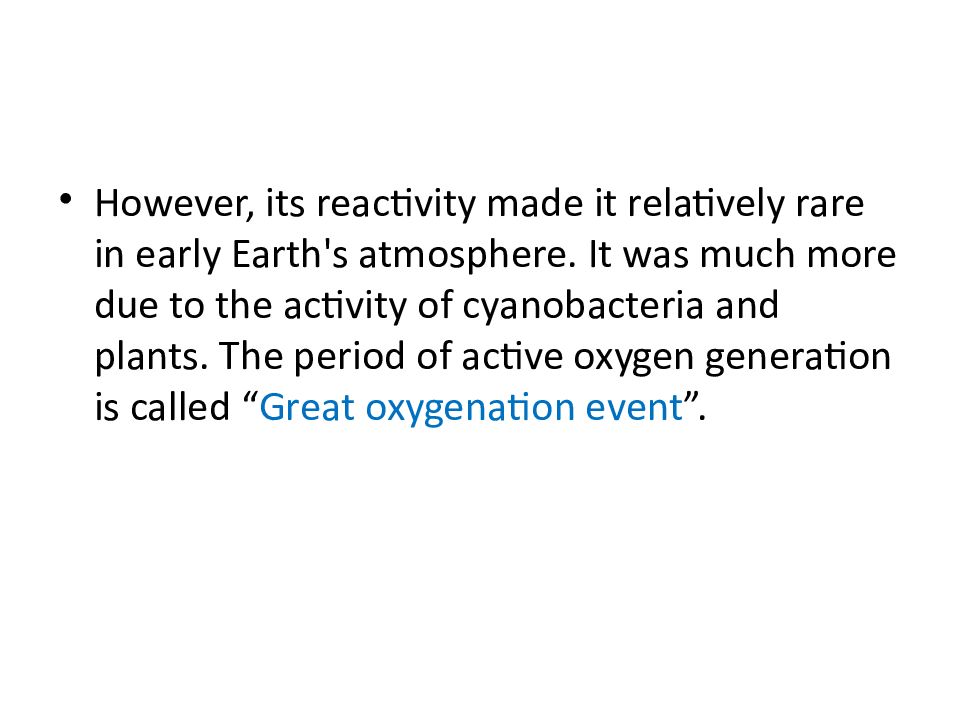 • However, its reactivity made it relatively rare in early Earth's atmosphere. It was much more due to the activity of cyanobacteria and plants. The period of active oxygen generation is called “Great oxygenation event”.